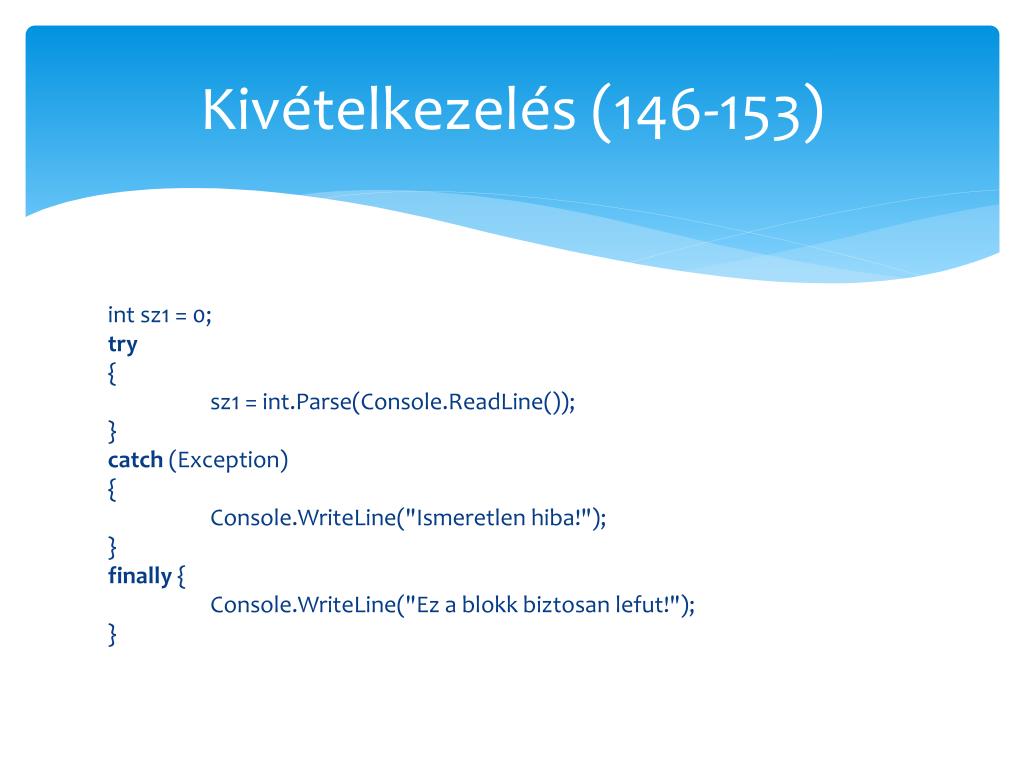 Kivételkezelés (146-153)

int sz1 = 0;
try
{
sz1 = int.Parse(Console.ReadLine());
}
catch (Exception)
{
Console.WriteLine("Ismeretlen hiba!");
}
finally {
Console.WriteLine("Ez a blokk biztosan lefut!");
}